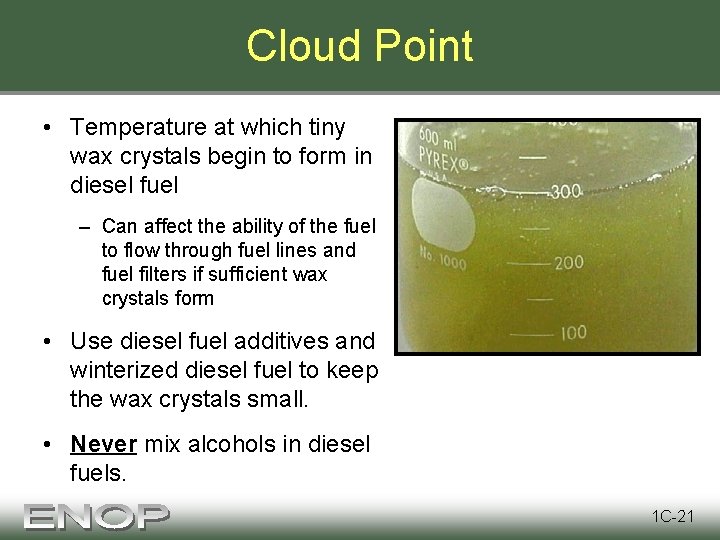 Cloud Point

• Temperature at which tiny wax crystals begin to form in diesel fuel

– Can affect the ability of the fuel to flow through fuel lines and fuel filters if sufficient wax crystals form

• Use diesel fuel additives and winterized diesel fuel to keep the wax crystals small.

• Never mix alcohols in diesel fuels.

600 ml
PYREX®
U.S.A.
No. 1000
300
200
100

ENOP

1C-21